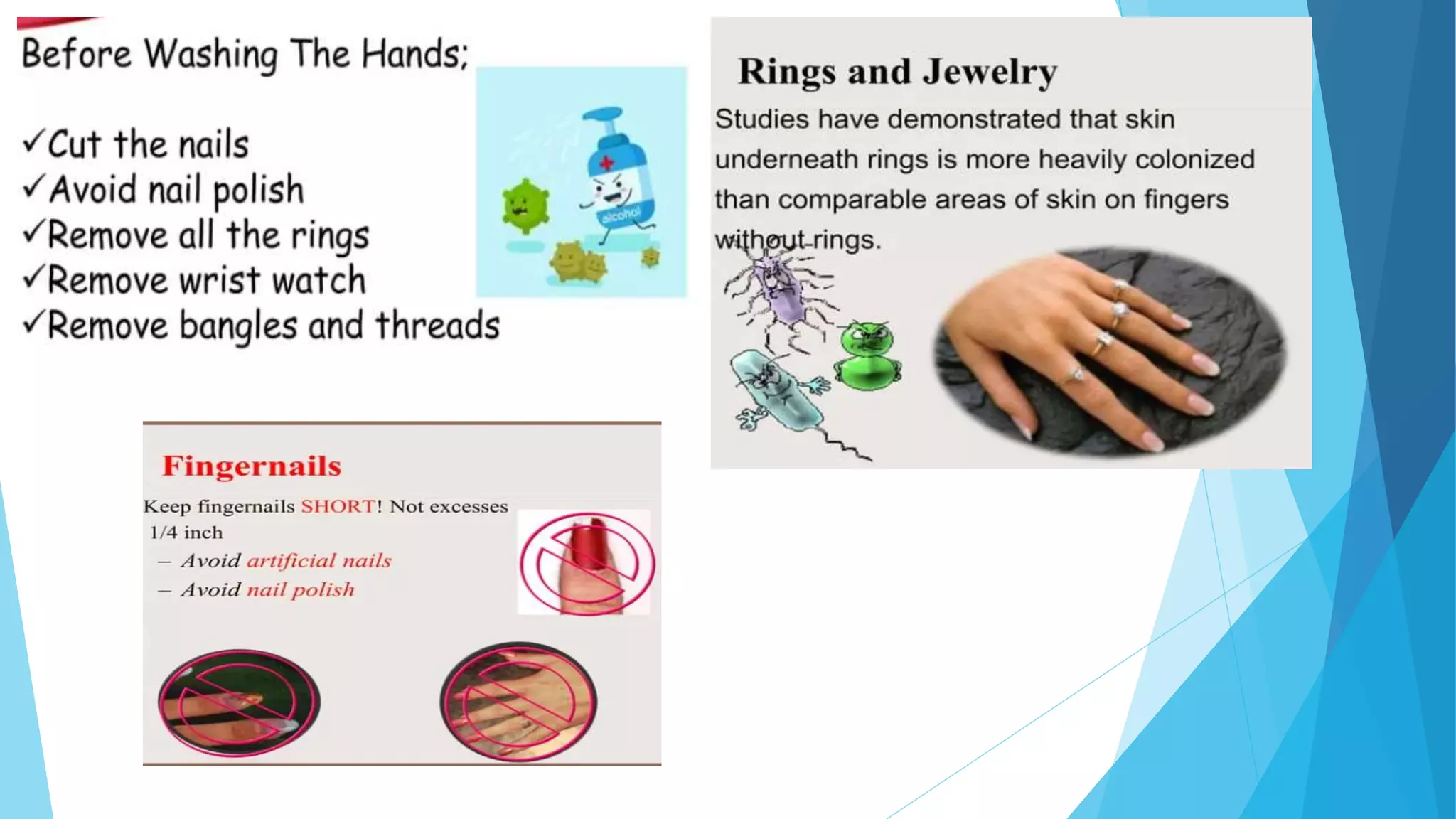 Before Washing The Hands;

✓Cut the nails
✓Avoid nail polish
✓Remove all the rings
✓Remove wrist watch
✓Remove bangles and threads

alcohol

Rings and Jewelry

Studies have demonstrated that skin underneath rings is more heavily colonized than comparable areas of skin on fingers without rings.

Fingernails

Keep fingernails SHORT! Not excesses 1/4 inch

– Avoid artificial nails
– Avoid nail polish